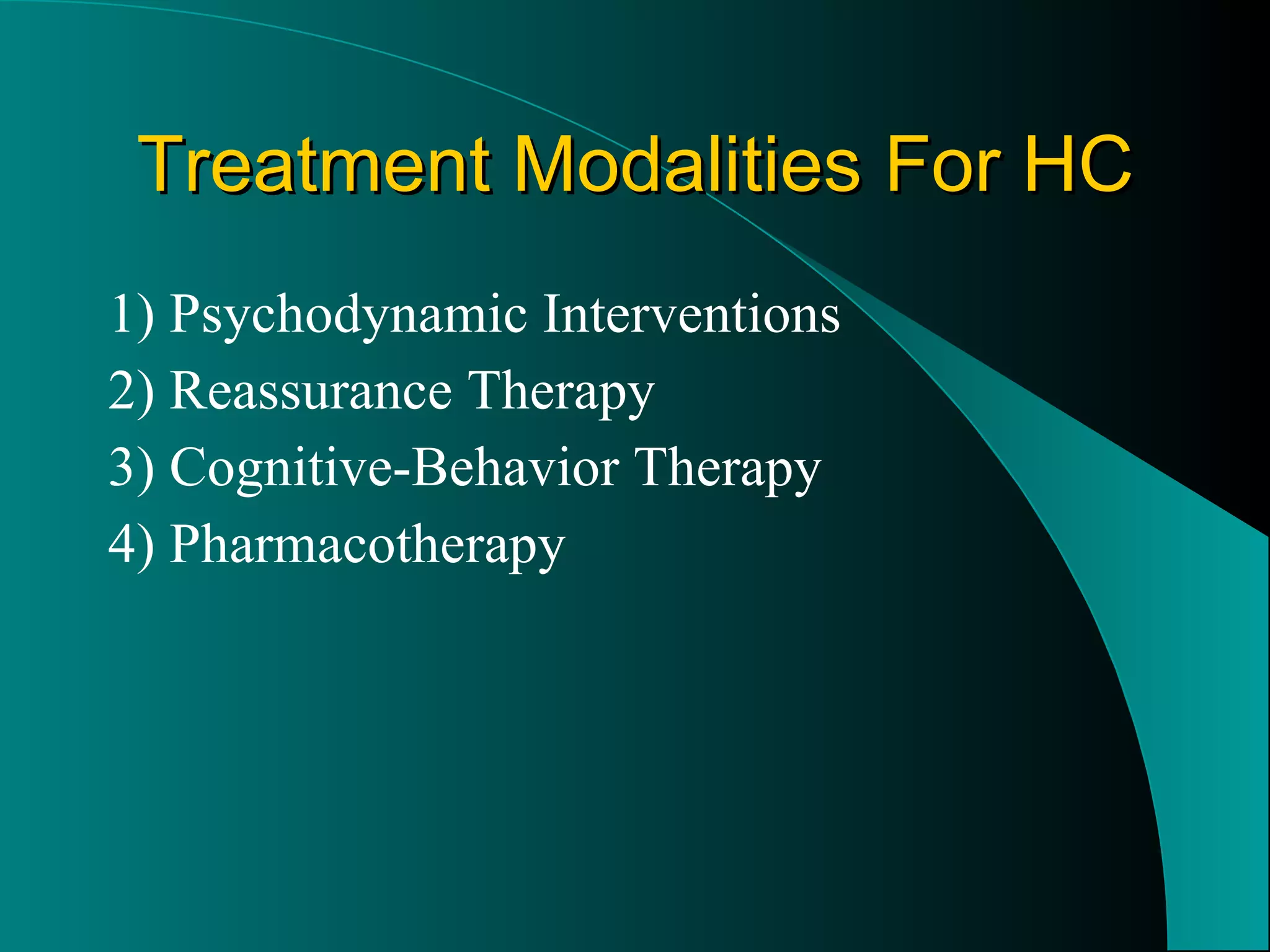 Treatment Modalities For HC

1) Psychodynamic Interventions
2) Reassurance Therapy
3) Cognitive-Behavior Therapy
4) Pharmacotherapy